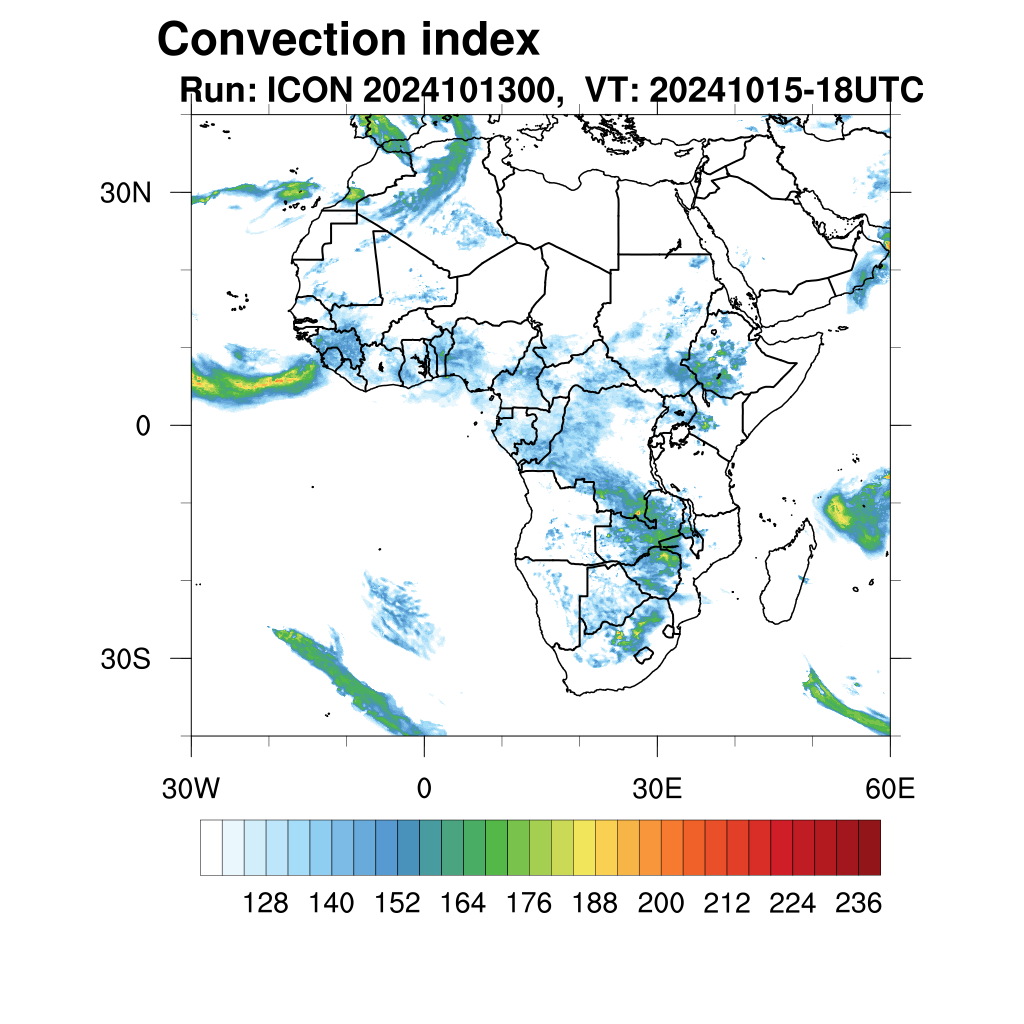 Convection index
Run: ICON 2024101300, VT: 20241015-18UTC

30N
0
30S

30W
0
30E
60E

128 140 152 164 176 188 200 212 224 236